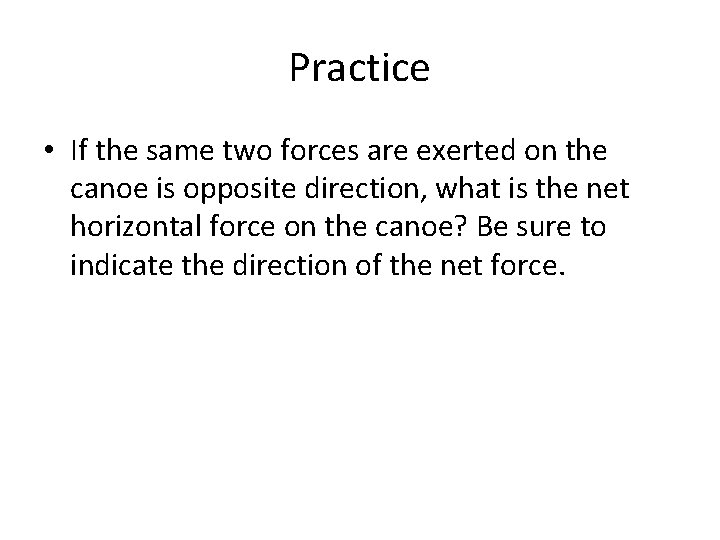 Practice

• If the same two forces are exerted on the canoe is opposite direction, what is the net horizontal force on the canoe? Be sure to indicate the direction of the net force.